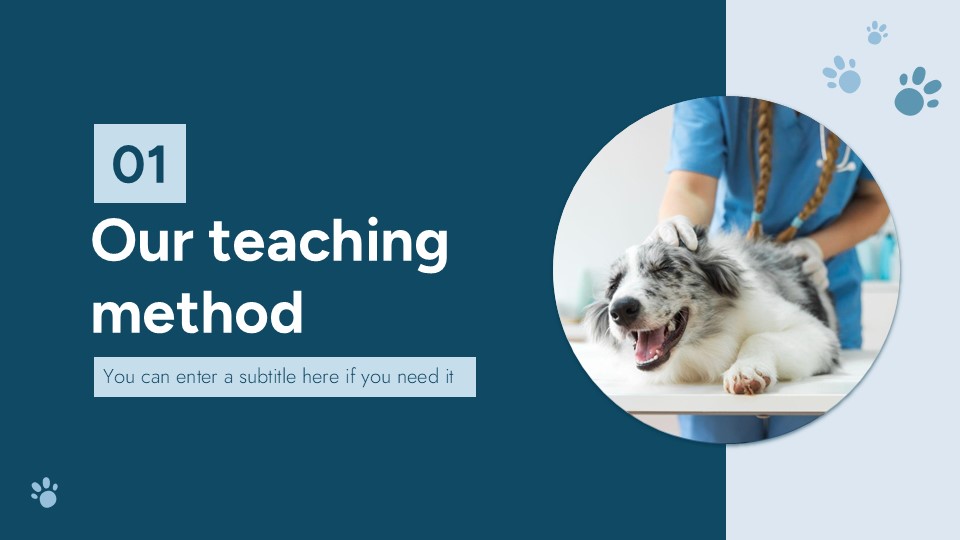 01

Our teaching method

You can enter a subtitle here if you need it